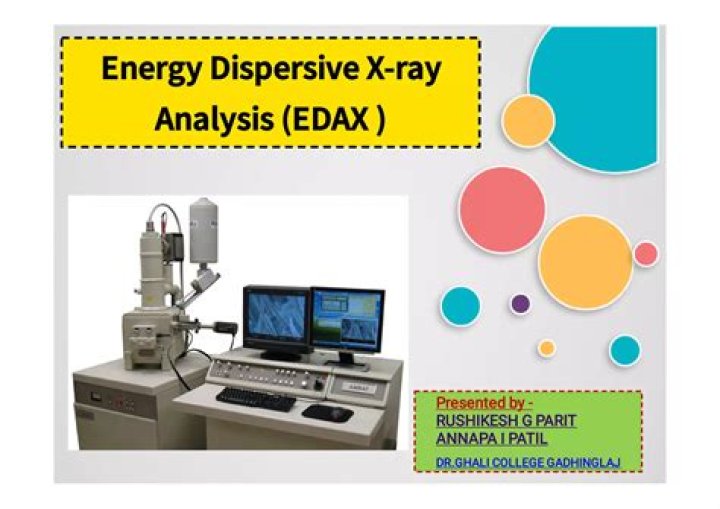 Energy Dispersive X-ray Analysis (EDAX )

Presented by -
RUSHIKESH G PARIT
ANNAPA I PATIL
DR.GHALI COLLEGE GADHINGLAJ